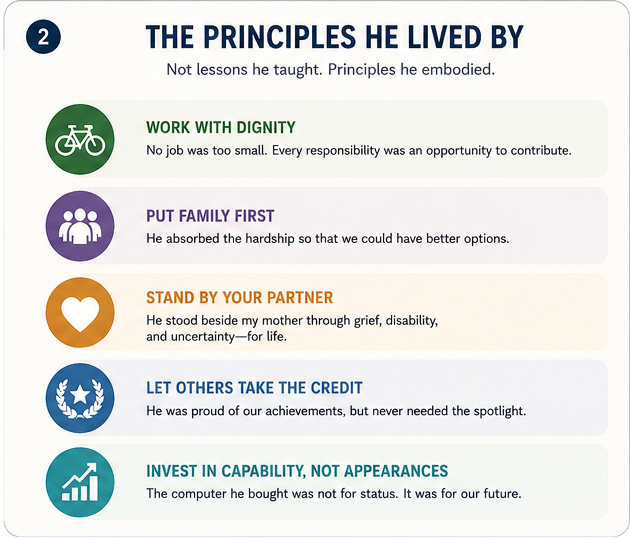 2

THE PRINCIPLES HE LIVED BY

Not lessons he taught. Principles he embodied.

WORK WITH DIGNITY

No job was too small. Every responsibility was an opportunity to contribute.

PUT FAMILY FIRST

He absorbed the hardship so that we could have better options.

STAND BY YOUR PARTNER

He stood beside my mother through grief, disability, and uncertainty—for life.

LET OTHERS TAKE THE CREDIT

He was proud of our achievements, but never needed the spotlight.

INVEST IN CAPABILITY, NOT APPEARANCES

The computer he bought was not for status. It was for our future.